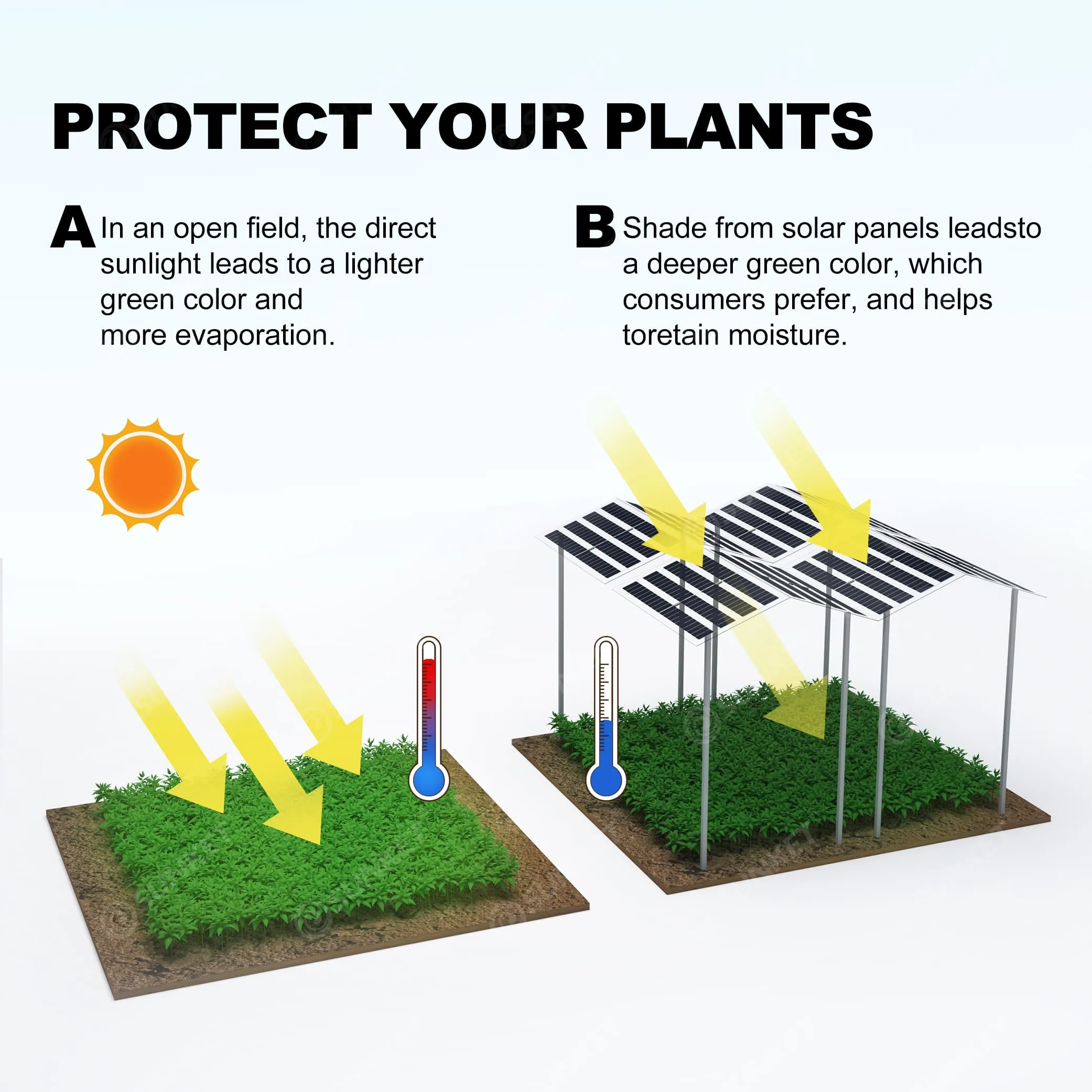 PROTECT YOUR PLANTS

A In an open field, the direct sunlight leads to a lighter green color and more evaporation.

B Shade from solar panels leadsto a deeper green color, which consumers prefer, and helps toretain moisture.